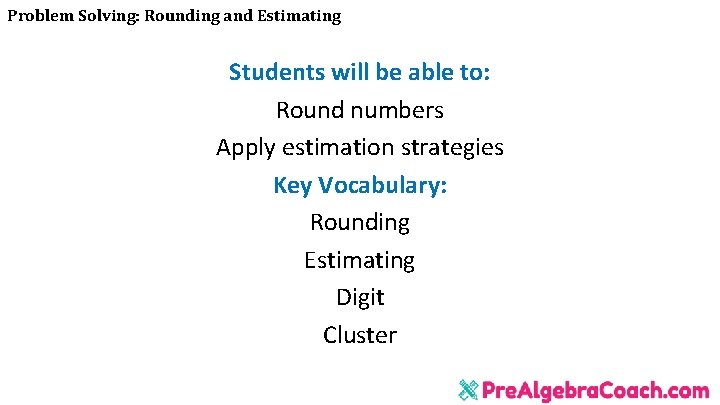 Problem Solving: Rounding and Estimating

Students will be able to:

Round numbers

Apply estimation strategies

Key Vocabulary:

Rounding

Estimating

Digit

Cluster

PreAlgebraCoach.com